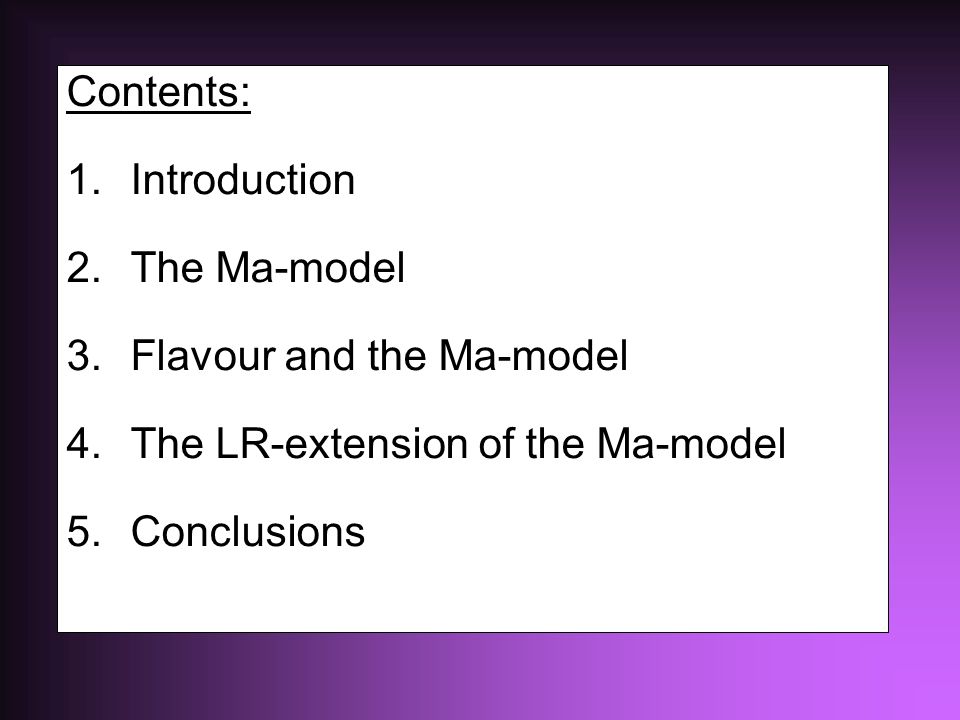 Contents:

1. Introduction

2. The Ma-model

3. Flavour and the Ma-model

4. The LR-extension of the Ma-model

5. Conclusions